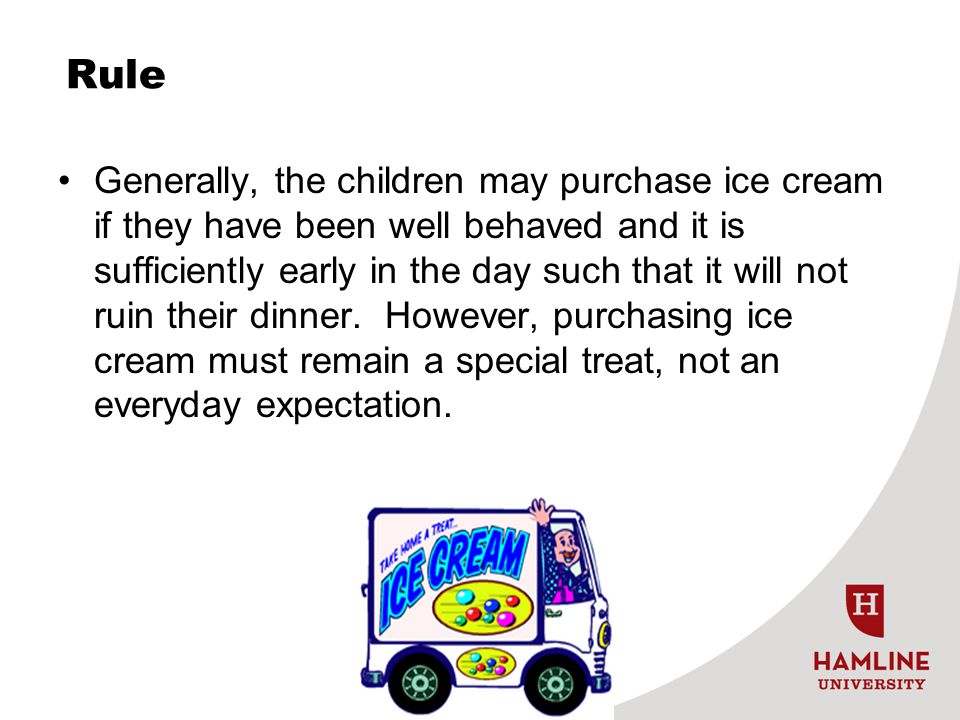 Rule

• Generally, the children may purchase ice cream if they have been well behaved and it is sufficiently early in the day such that it will not ruin their dinner. However, purchasing ice cream must remain a special treat, not an everyday expectation.

TAKE HOME A TREAT...
ICE CREAM

H
HAMLINE
UNIVERSITY